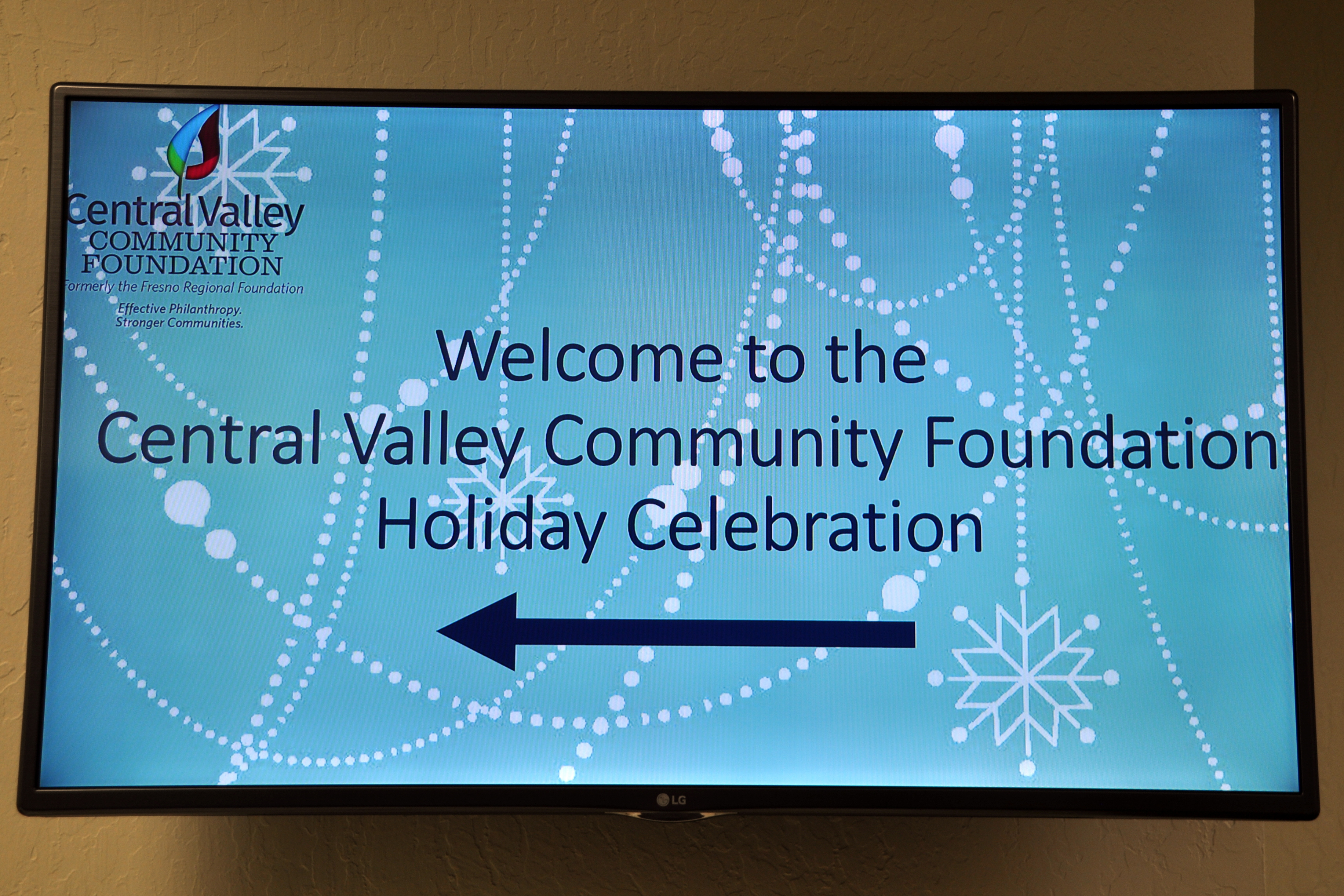 Central Valley
COMMUNITY
FOUNDATION
Formerly the Fresno Regional Foundation

Effective Philanthropy.
Stronger Communities.

Welcome to the
Central Valley Community Foundation
Holiday Celebration

LG